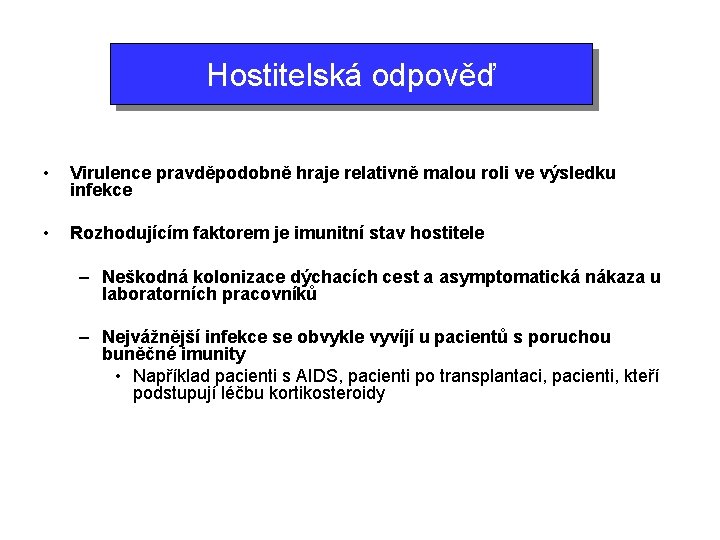 Hostitelská odpověď

• Virulence pravděpodobně hraje relativně malou roli ve výsledku infekce

• Rozhodujícím faktorem je imunitní stav hostitele

– Neškodná kolonizace dýchacích cest a asymptomatická nákaza u laboratorních pracovníků

– Nejvážnější infekce se obvykle vyvíjí u pacientů s poruchou buněčné imunity

• Například pacienti s AIDS, pacienti po transplantaci, pacienti, kteří podstupují léčbu kortikosteroidy